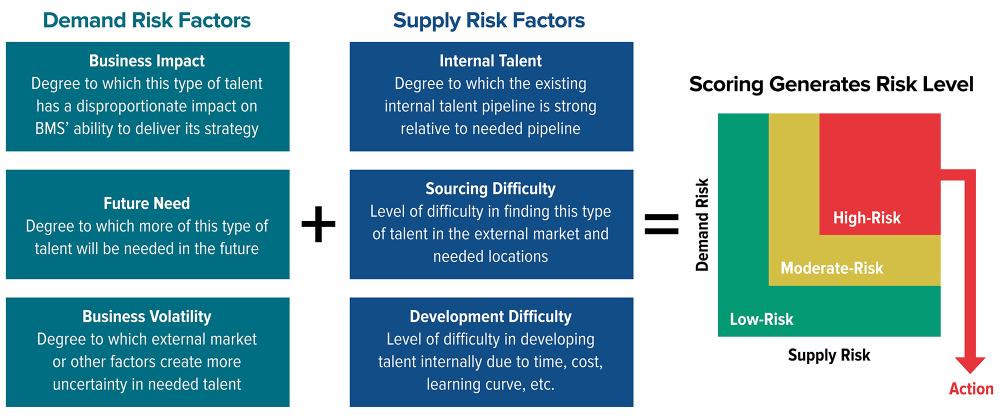 Demand Risk Factors

Business Impact
Degree to which this type of talent has a disproportionate impact on BMS' ability to deliver its strategy

Future Need
Degree to which more of this type of talent will be needed in the future

Business Volatility
Degree to which external market or other factors create more uncertainty in needed talent

+

Supply Risk Factors

Internal Talent
Degree to which the existing internal talent pipeline is strong relative to needed pipeline

Sourcing Difficulty
Level of difficulty in finding this type of talent in the external market and needed locations

Development Difficulty
Level of difficulty in developing talent internally due to time, cost, learning curve, etc.

=

Scoring Generates Risk Level

Demand Risk

High-Risk

Moderate-Risk

Low-Risk

Supply Risk

Action